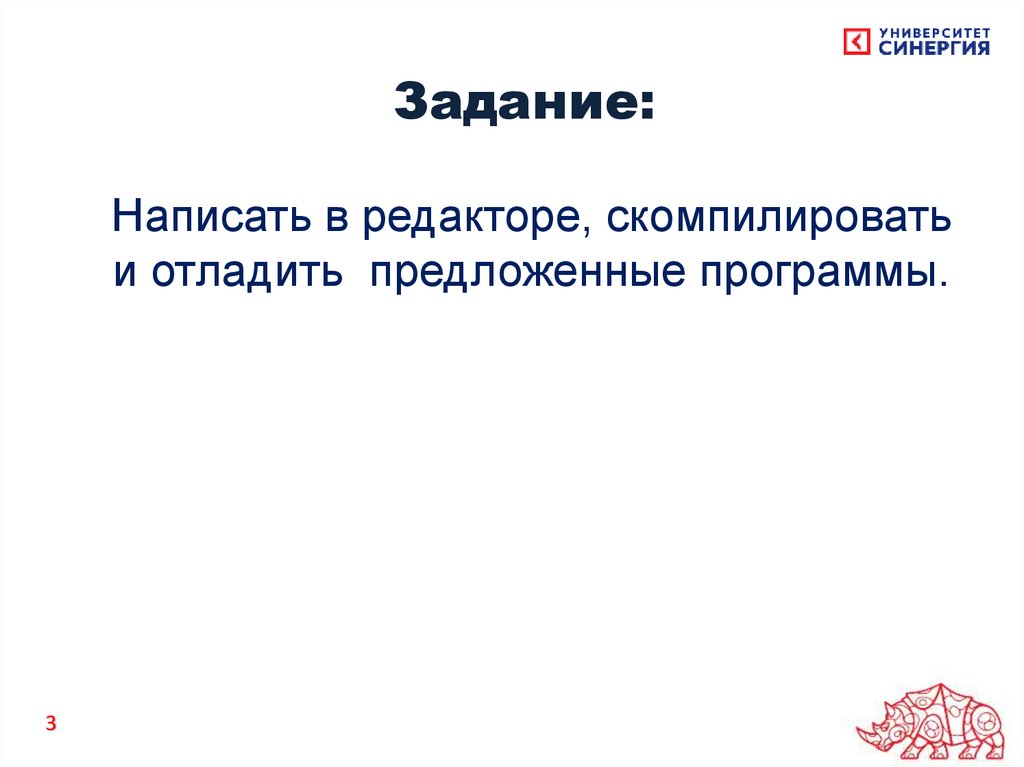 УНИВЕРСИТЕТ СИНЕРГИЯ

Задание:

Написать в редакторе, скомпилировать и отладить предложенные программы.

3